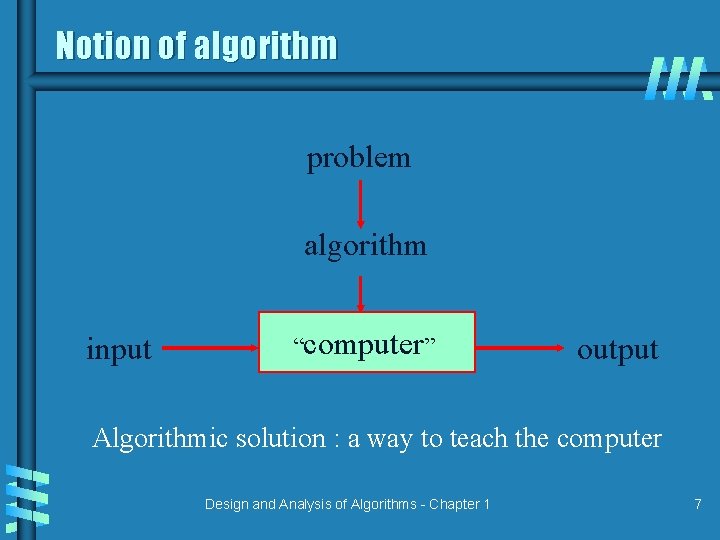 Notion of algorithm

problem

algorithm

input

“computer”

output

Algorithmic solution : a way to teach the computer

Design and Analysis of Algorithms - Chapter 1

7